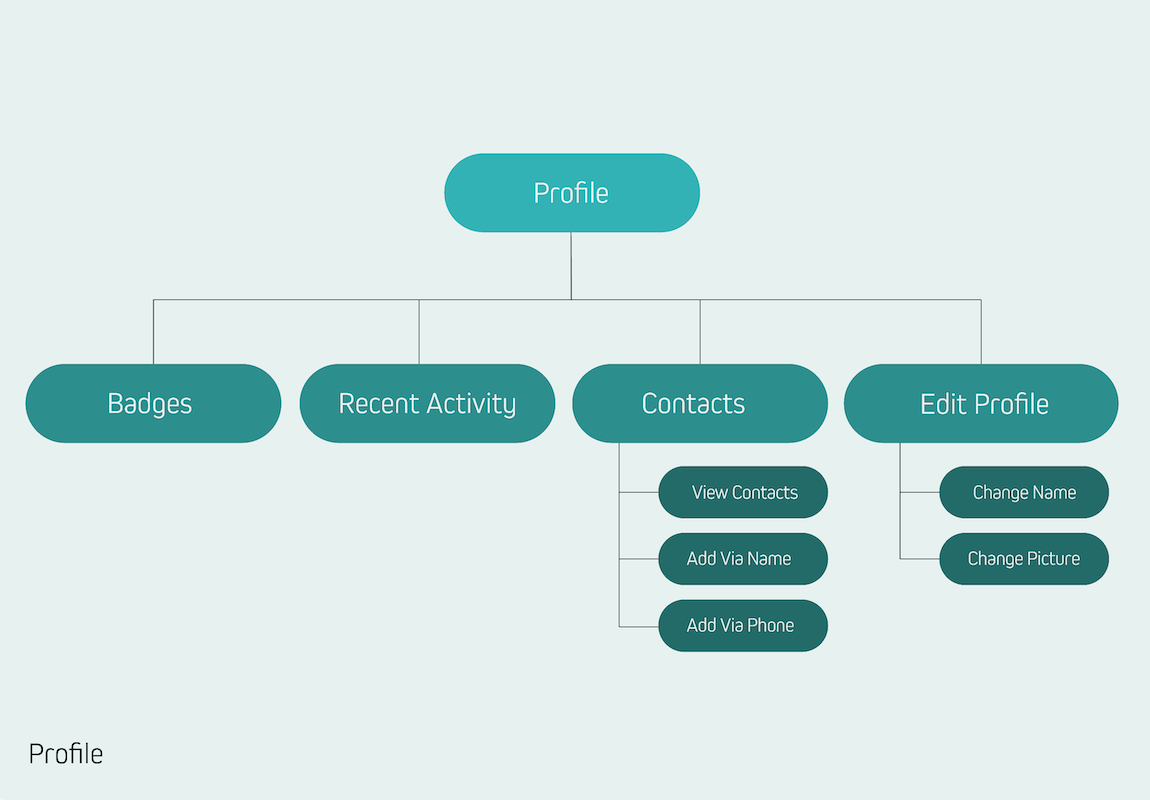 Profile

Badges

Recent Activity

Contacts

View Contacts

Add Via Name

Add Via Phone

Edit Profile

Change Name

Change Picture

Profile